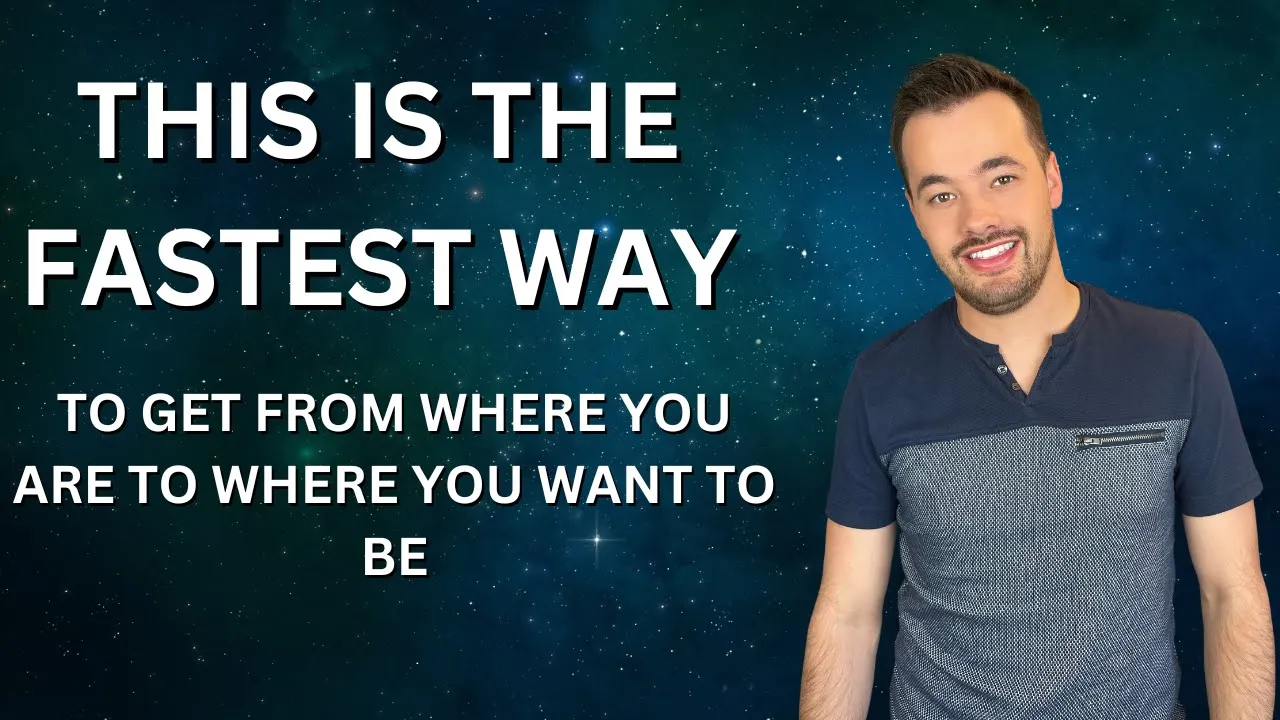 THIS IS THE FASTEST WAY

TO GET FROM WHERE YOU ARE TO WHERE YOU WANT TO BE